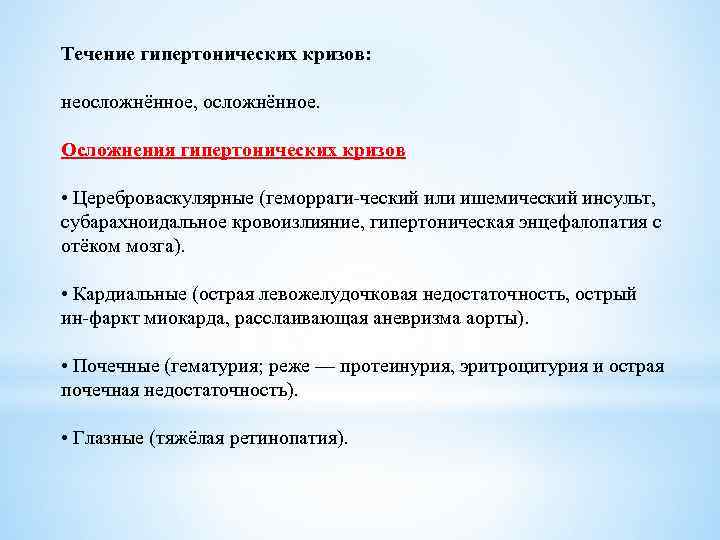 Течение гипертонических кризов:

неосложнённое, осложнённое.

Осложнения гипертонических кризов

• Цереброваскулярные (геморраги-ческий или ишемический инсульт, субарахноидальное кровоизлияние, гипертоническая энцефалопатия с отёком мозга).

• Кардиальные (острая левожелудочковая недостаточность, острый ин-фаркт миокарда, расслаивающая аневризма аорты).

• Почечные (гематурия; реже — протеинурия, эритроцитурия и острая почечная недостаточность).

• Глазные (тяжёлая ретинопатия).